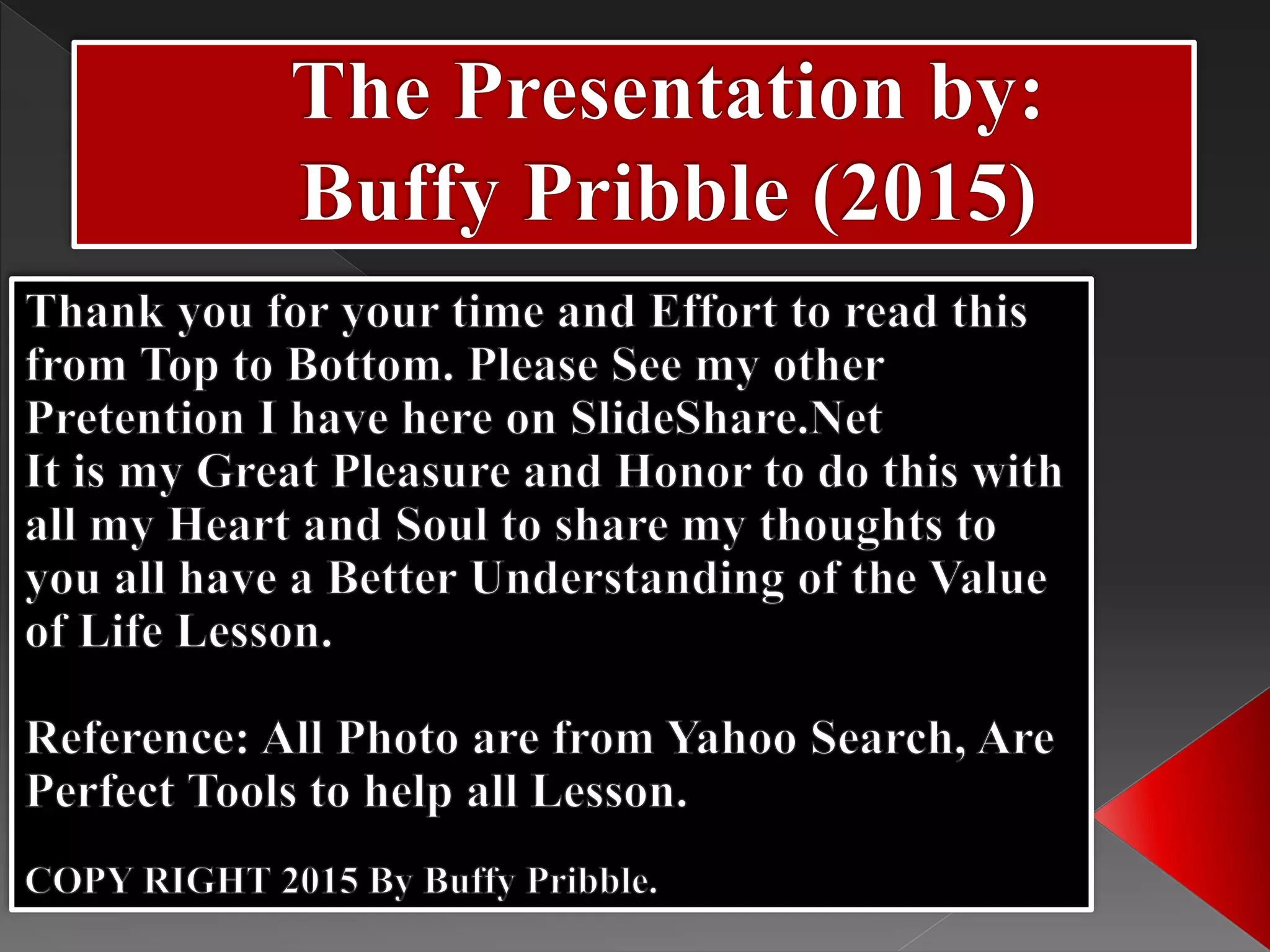 The Presentation by:
Buffy Pribble (2015)

Thank you for your time and Effort to read this from Top to Bottom. Please See my other Pretention I have here on SlideShare.Net
It is my Great Pleasure and Honor to do this with all my Heart and Soul to share my thoughts to you all have a Better Understanding of the Value of Life Lesson.

Reference: All Photo are from Yahoo Search, Are Perfect Tools to help all Lesson.

COPY RIGHT 2015 By Buffy Pribble.